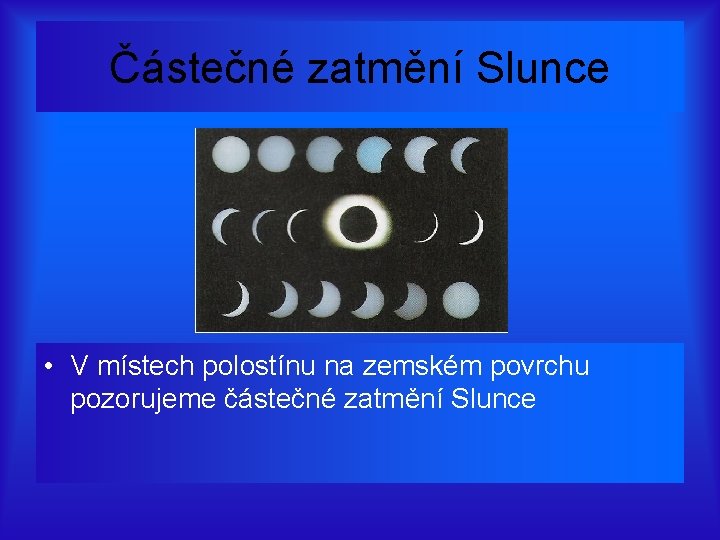 Částečné zatmění Slunce

• V místech polostínu na zemském povrchu pozorujeme částečné zatmění Slunce